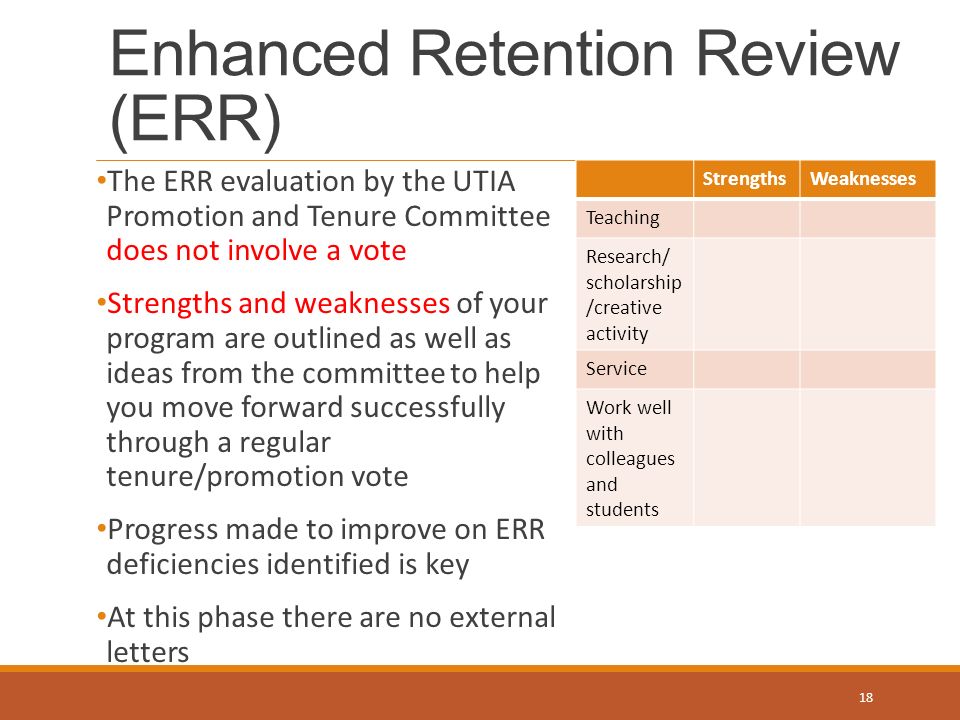 Enhanced Retention Review (ERR)

•The ERR evaluation by the UTIA Promotion and Tenure Committee does not involve a vote

•Strengths and weaknesses of your program are outlined as well as ideas from the committee to help you move forward successfully through a regular tenure/promotion vote

•Progress made to improve on ERR deficiencies identified is key

•At this phase there are no external letters

| | Strengths | Weaknesses |
|---|---|---|
| Teaching | | |
| Research/ scholarship /creative activity | | |
| Service | | |
| Work well with colleagues and students | | |

18